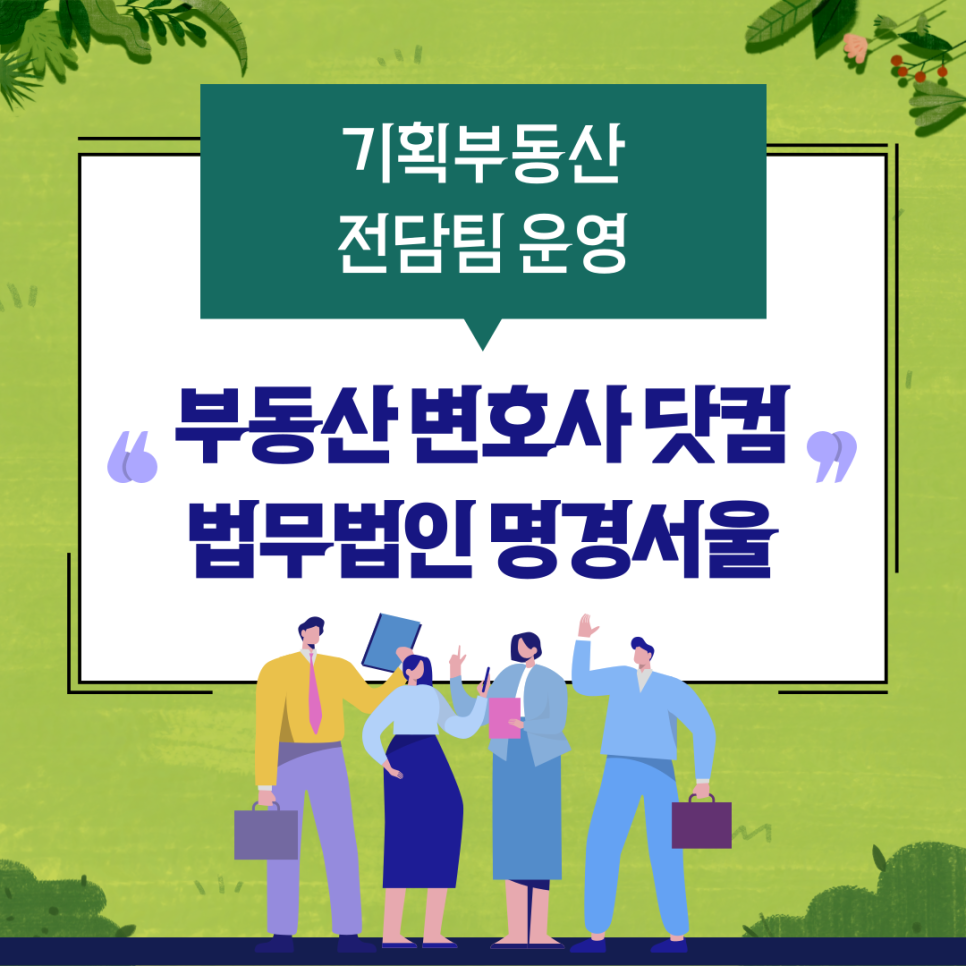 기획부동산
전담팀 운영

“ 부동산 변호사 닷컴
법무법인 명경서울 ”